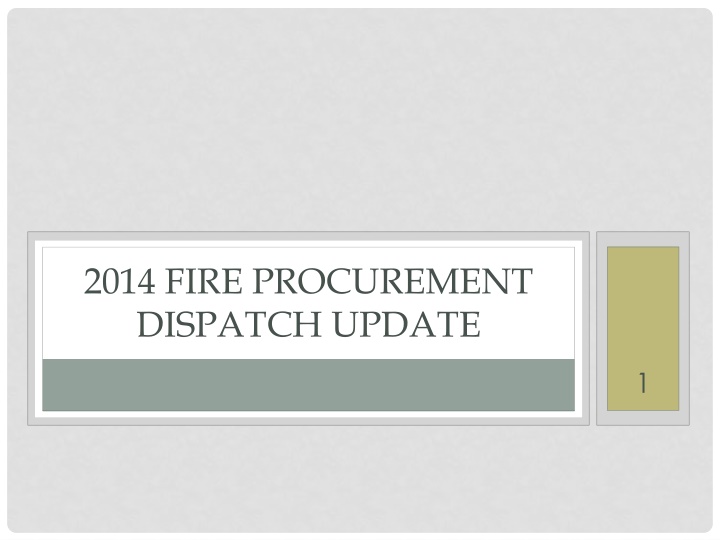 2014 FIRE PROCUREMENT DISPATCH UPDATE

1